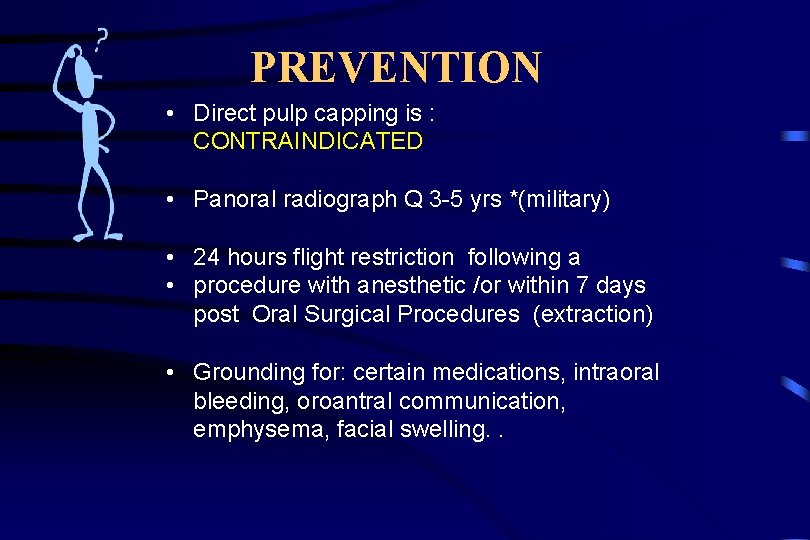 ?

PREVENTION

• Direct pulp capping is : CONTRAINDICATED

• Panoral radiograph Q 3-5 yrs *(military)

• 24 hours flight restriction following a
• procedure with anesthetic /or within 7 days post Oral Surgical Procedures (extraction)

• Grounding for: certain medications, intraoral bleeding, oroantral communication, emphysema, facial swelling. .